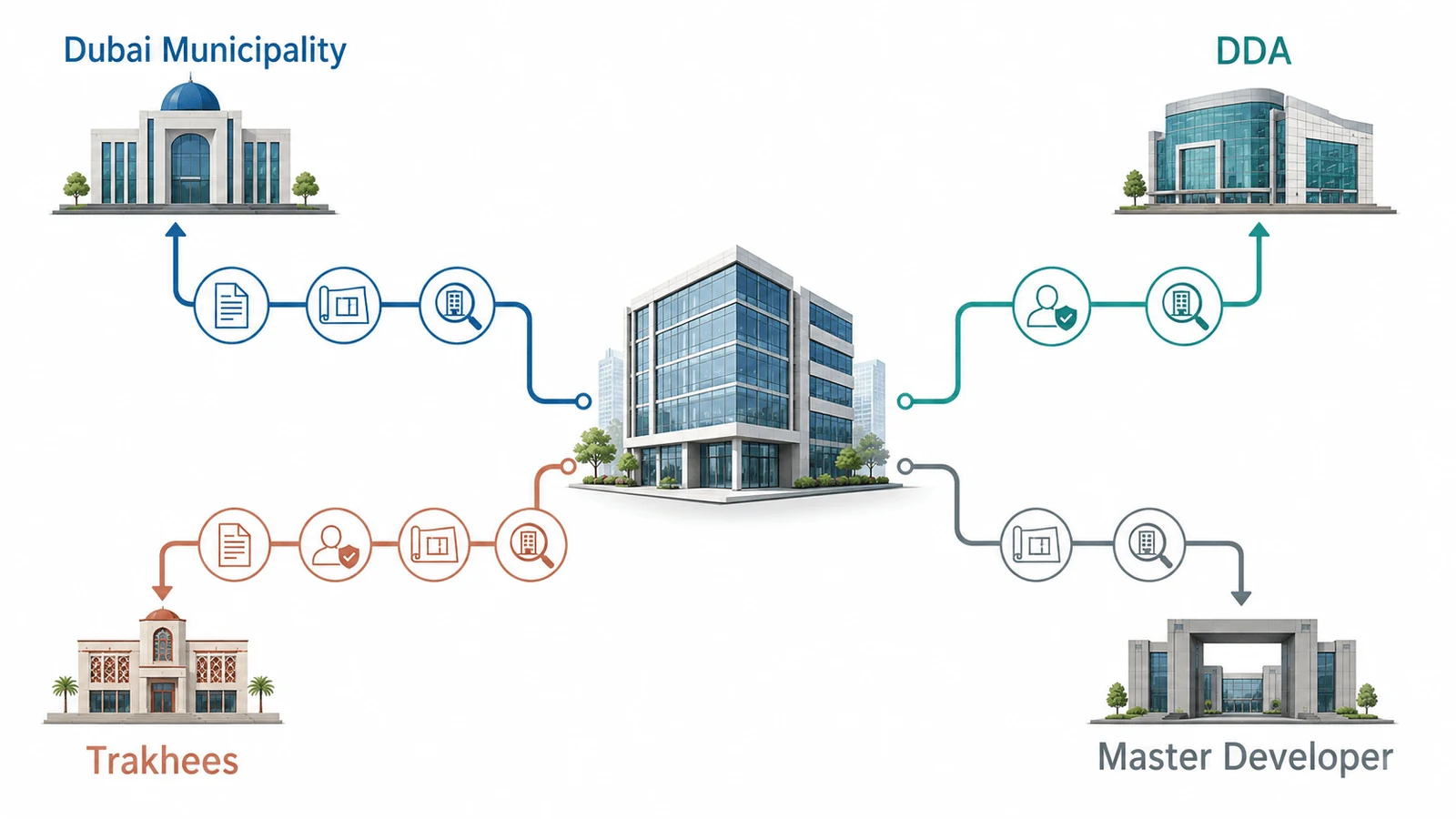 Dubai Municipality

DDA

Trakhees

Master Developer